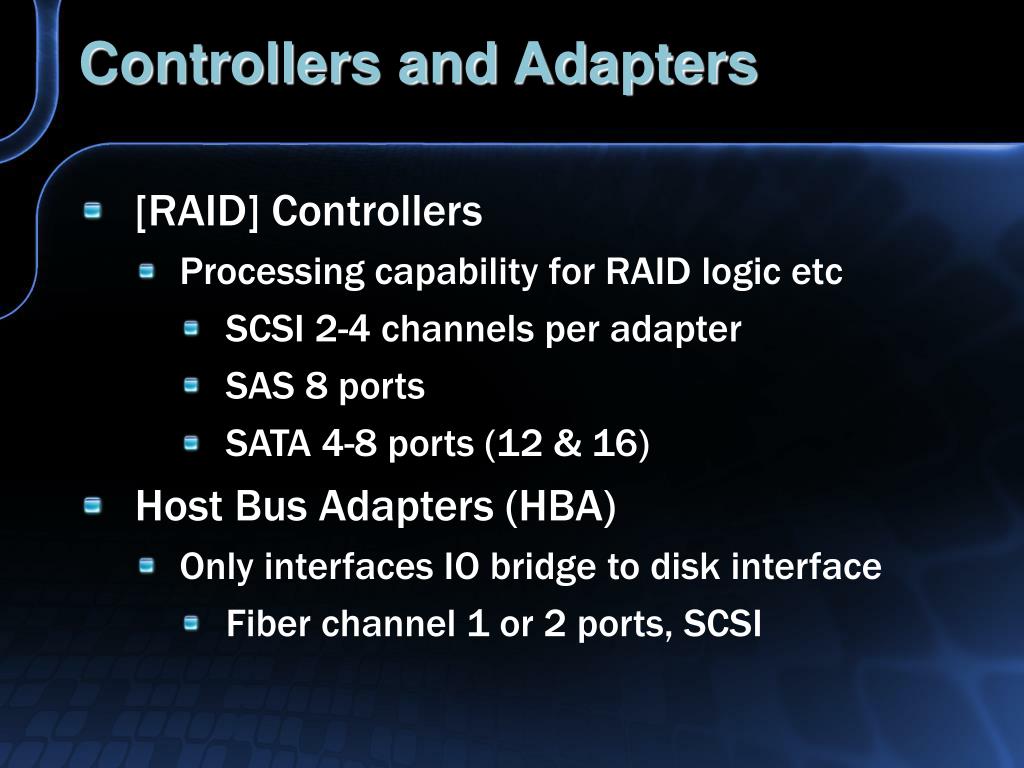 Controllers and Adapters

[RAID] Controllers

Processing capability for RAID logic etc

SCSI 2-4 channels per adapter

SAS 8 ports

SATA 4-8 ports (12 & 16)

Host Bus Adapters (HBA)

Only interfaces IO bridge to disk interface

Fiber channel 1 or 2 ports, SCSI